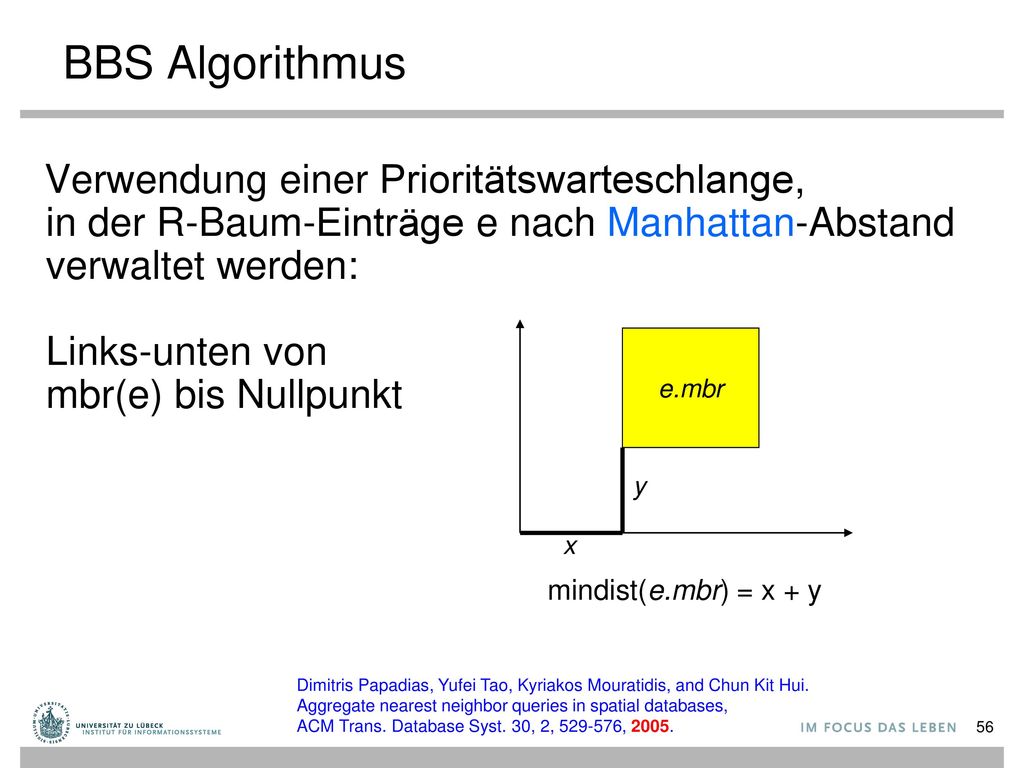 BBS Algorithmus

Verwendung einer Prioritätswarteschlange, in der R-Baum-Einträge e nach Manhattan-Abstand verwaltet werden:

Links-unten von mbr(e) bis Nullpunkt

e.mbr

y

x

mindist(e.mbr) = x + y

Dimitris Papadias, Yufei Tao, Kyriakos Mouratidis, and Chun Kit Hui. Aggregate nearest neighbor queries in spatial databases, ACM Trans. Database Syst. 30, 2, 529-576, 2005.

UNIVERSITÄT ZU LÜBECK
INSTITUT FÜR INFORMATIONSSYSTEME

IM FOCUS DAS LEBEN

56